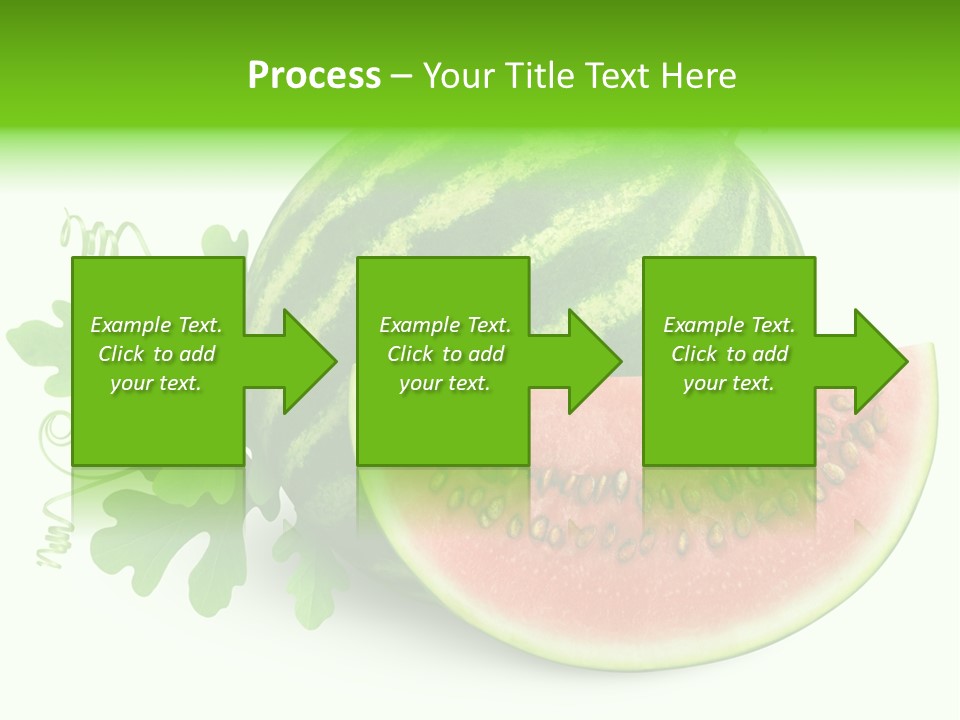 Process – Your Title Text Here

Example Text. Click to add your text.

Example Text. Click to add your text.

Example Text. Click to add your text.